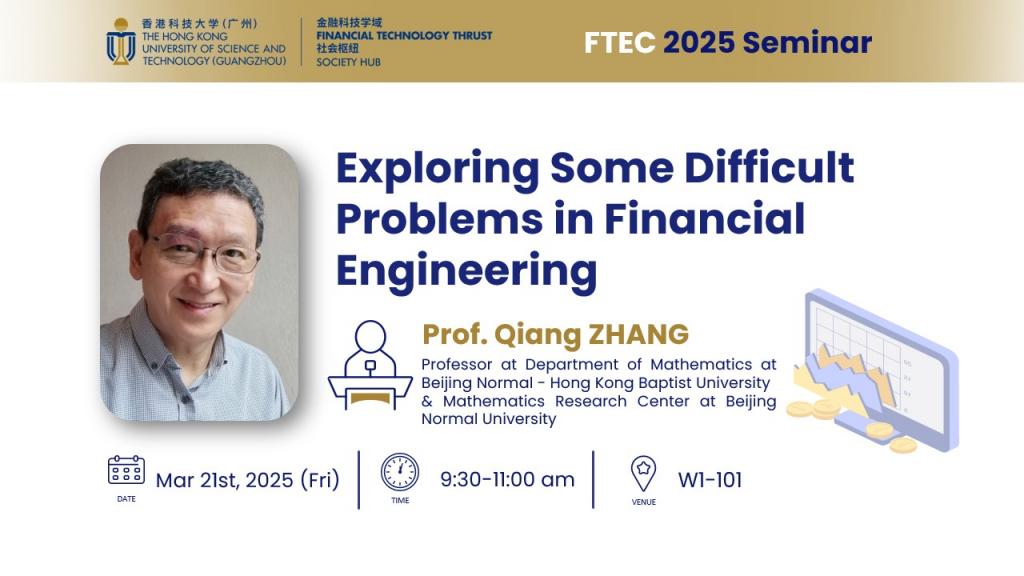 香港科技大学（广州）
THE HONG KONG UNIVERSITY OF SCIENCE AND TECHNOLOGY (GUANGZHOU)

金融科技学域
FINANCIAL TECHNOLOGY THRUST
社会枢纽
SOCIETY HUB

FTEC 2025 Seminar

Exploring Some Difficult Problems in Financial Engineering

Prof. Qiang ZHANG

Professor at Department of Mathematics at Beijing Normal - Hong Kong Baptist University & Mathematics Research Center at Beijing Normal University

DATE
Mar 21st, 2025 (Fri)

TIME
9:30-11:00 am

VENUE
W1-101